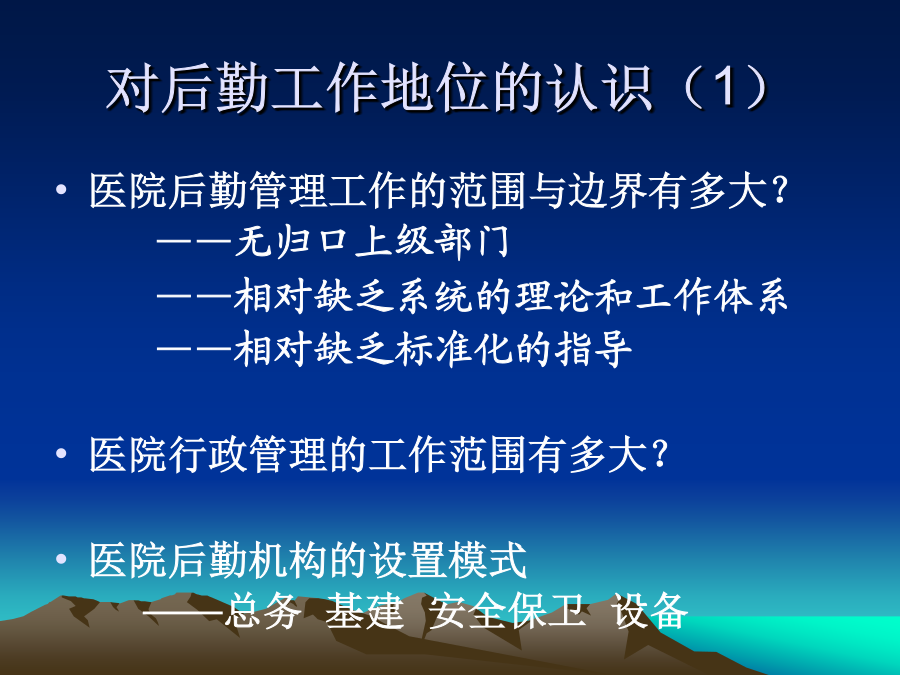 对后勤工作地位的认识（1）

• 医院后勤管理工作的范围与边界有多大？
——无归口上级部门
——相对缺乏系统的理论和工作体系
——相对缺乏标准化的指导

• 医院行政管理的工作范围有多大？

• 医院后勤机构的设置模式
——总务 基建 安全保卫 设备